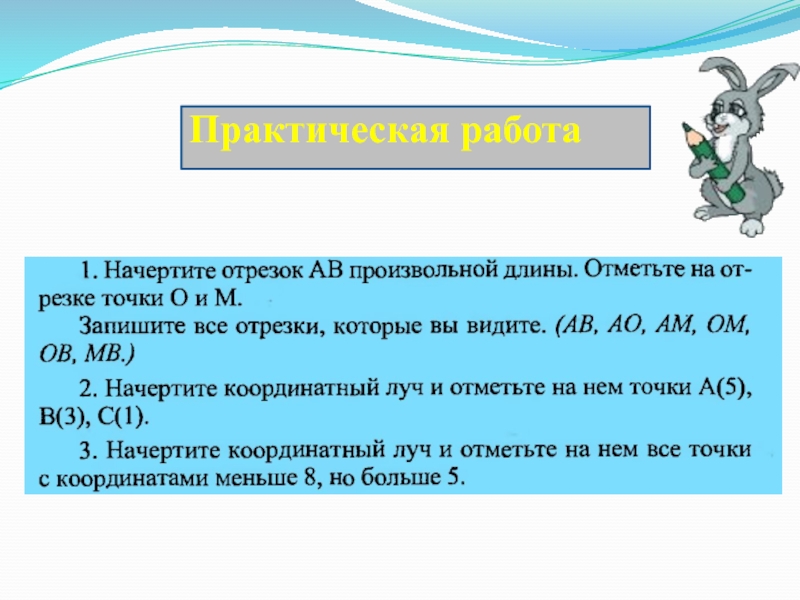 Практическая работа

1. Начертите отрезок АВ произвольной длины. Отметьте на отрезке точки О и М.

Запишите все отрезки, которые вы видите. (АВ, АО, АМ, ОМ, ОВ, МВ.)

2. Начертите координатный луч и отметьте на нем точки А(5), В(3), С(1).

3. Начертите координатный луч и отметьте на нем все точки с координатами меньше 8, но больше 5.